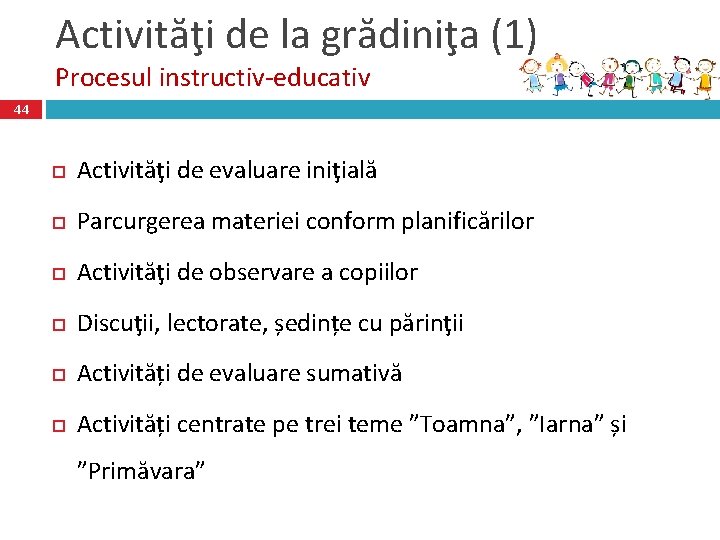 Activităţi de la grădiniţa (1)
Procesul instructiv-educativ

44

Activităţi de evaluare iniţială

Parcurgerea materiei conform planificărilor

Activităţi de observare a copiilor

Discuţii, lectorate, ședințe cu părinţii

Activități de evaluare sumativă

Activități centrate pe trei teme ”Toamna”, ”Iarna” și ”Primăvara”